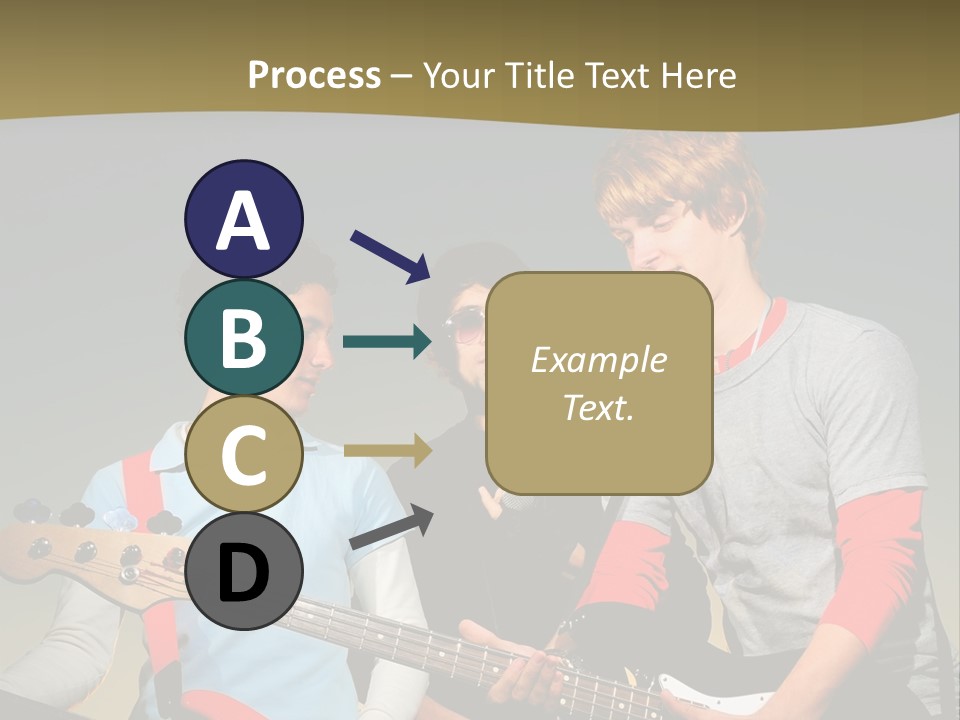 Process – Your Title Text Here

A

B

C

D

Example Text.